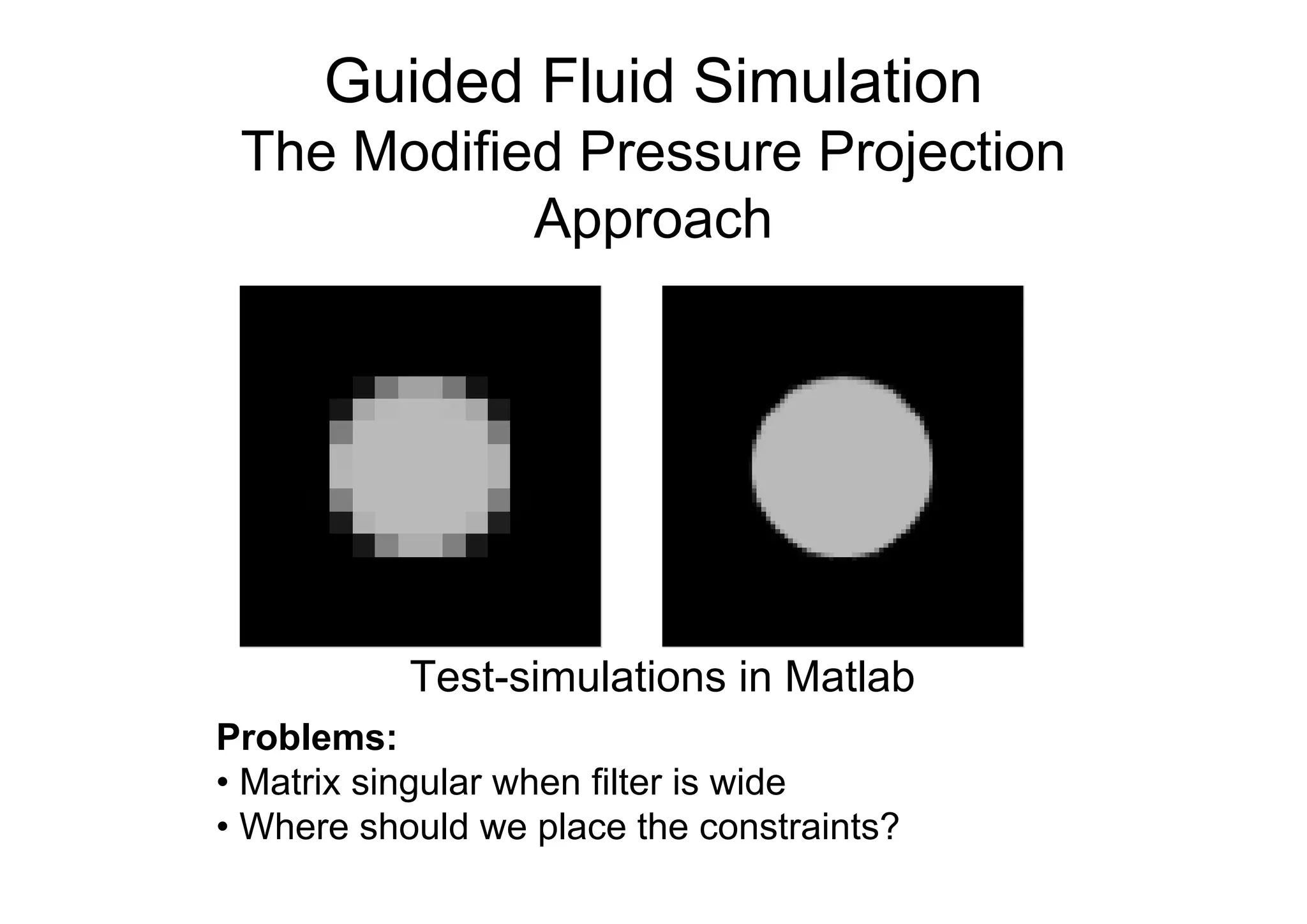 Guided Fluid Simulation
The Modified Pressure Projection Approach

Test-simulations in Matlab

Problems:
• Matrix singular when filter is wide
• Where should we place the constraints?